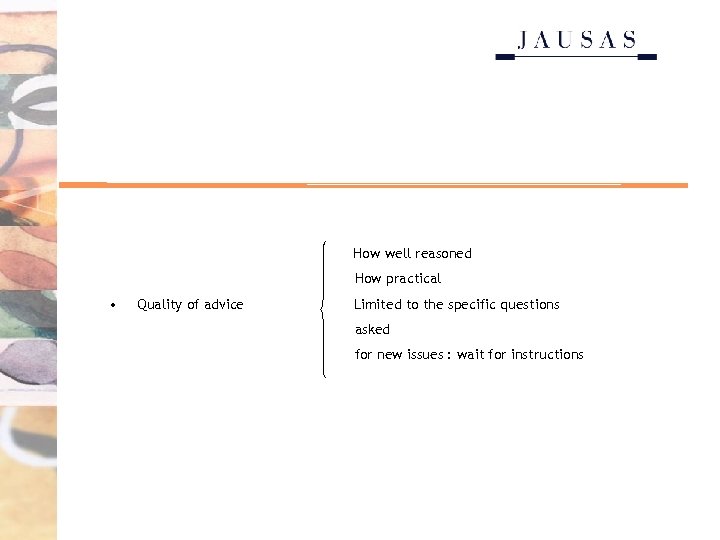 JAUSAS

• Quality of advice

How well reasoned
How practical
Limited to the specific questions asked
for new issues : wait for instructions